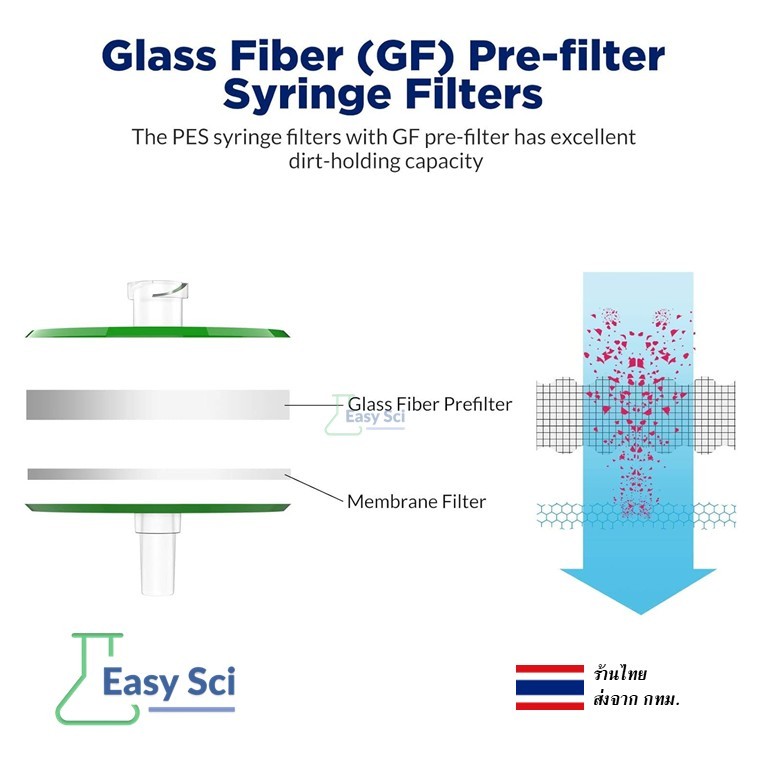 Glass Fiber (GF) Pre-filter Syringe Filters

The PES syringe filters with GF pre-filter has excellent dirt-holding capacity

Glass Fiber Prefilter

Easy Sci

Membrane Filter

Easy Sci

ร้านไทย
ส่งจาก กทม.